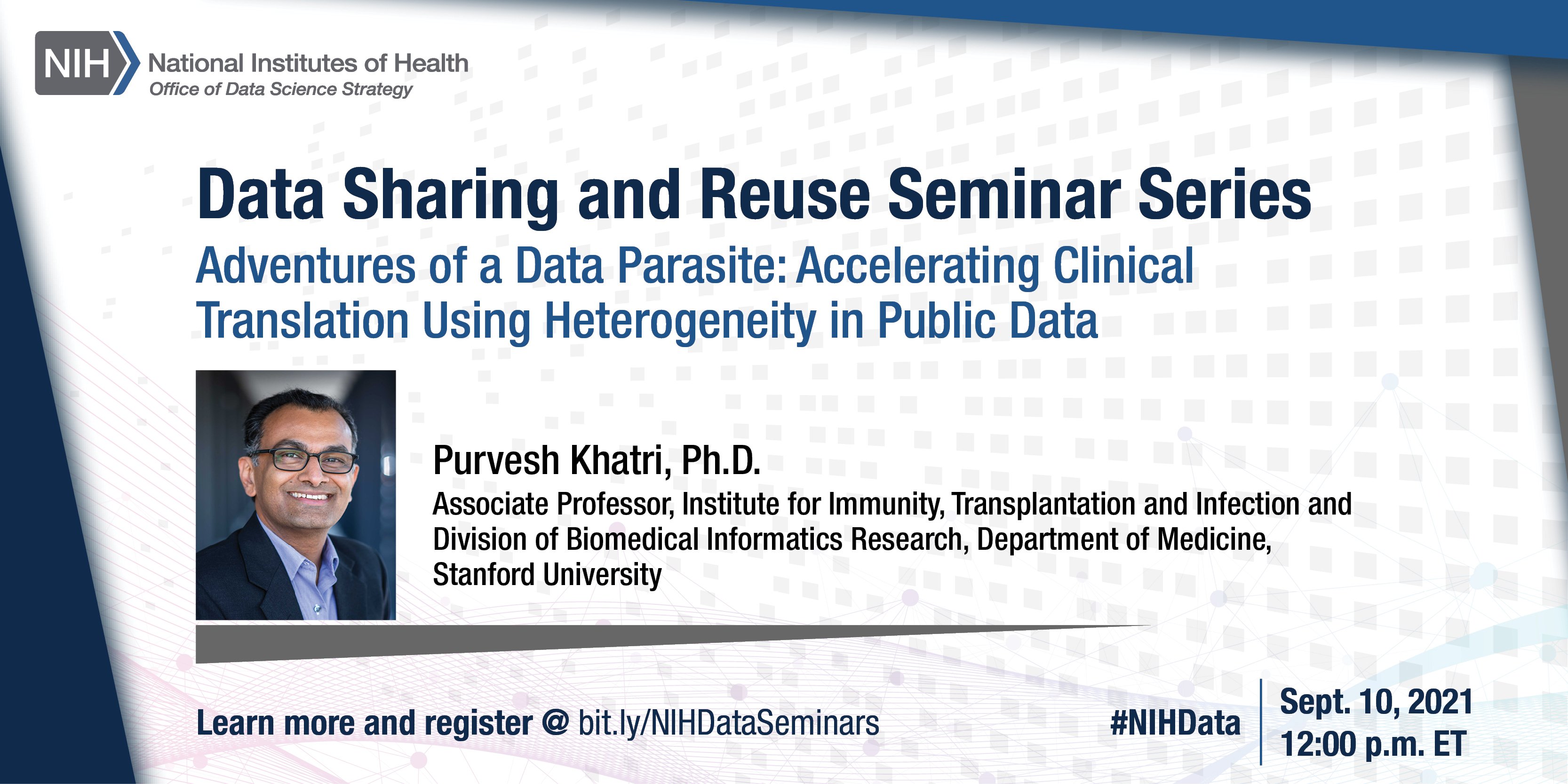 NIH National Institutes of Health
Office of Data Science Strategy

Data Sharing and Reuse Seminar Series

Adventures of a Data Parasite: Accelerating Clinical Translation Using Heterogeneity in Public Data

Purvesh Khatri, Ph.D.

Associate Professor, Institute for Immunity, Transplantation and Infection and Division of Biomedical Informatics Research, Department of Medicine, Stanford University

Learn more and register @ bit.ly/NIHDataSeminars

#NIHData

Sept. 10, 2021
12:00 p.m. ET